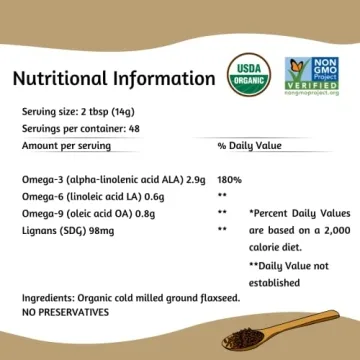 Nutritional Information

USDA ORGANIC

NON GMO Project VERIFIED nongmoproject.org

Serving size: 2 tbsp (14g)

Servings per container: 48

| Amount per serving | % Daily Value |
|---|---|
| Omega-3 (alpha-linolenic acid ALA) 2.9g | 180% |
| Omega-6 (linoleic acid LA) 0.6g | ** |
| Omega-9 (oleic acid OA) 0.8g | ** |
| Lignans (SDG) 98mg | ** |

*Percent Daily Values are based on a 2,000 calorie diet.

**Daily Value not established

Ingredients: Organic cold milled ground flaxseed.
NO PRESERVATIVES